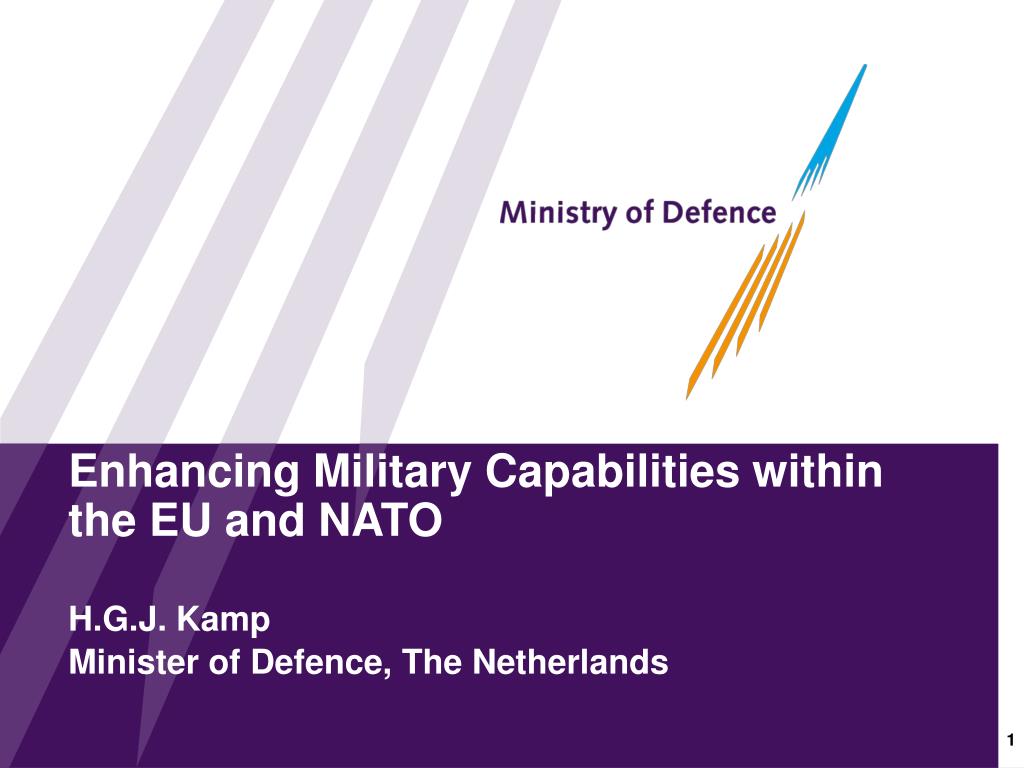 Ministry of Defence

Enhancing Military Capabilities within the EU and NATO

H.G.J. Kamp
Minister of Defence, The Netherlands

1